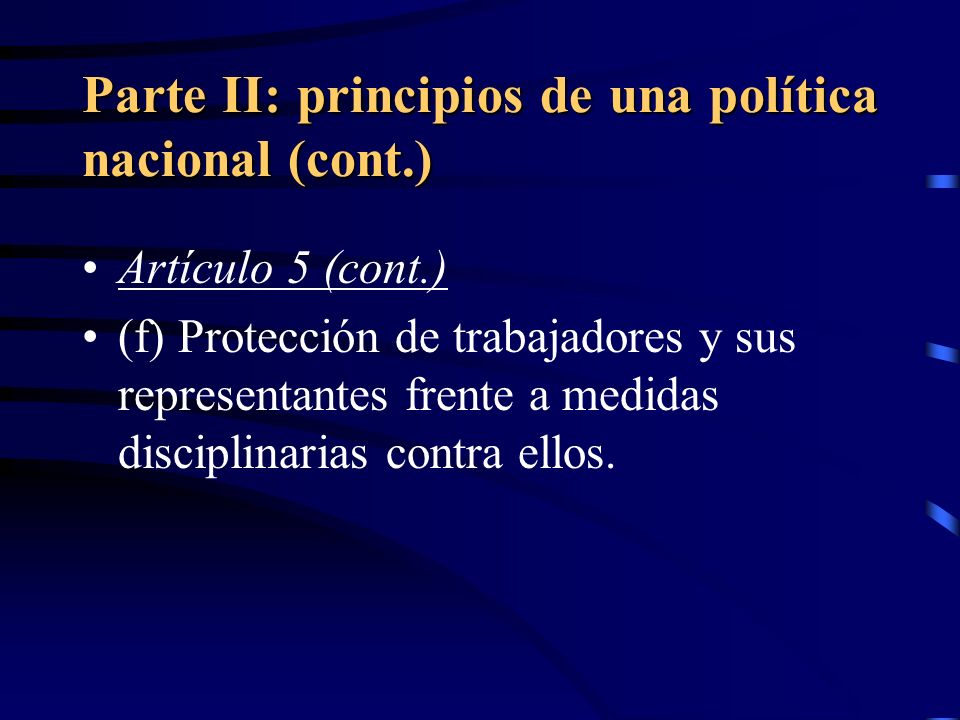 Parte II: principios de una política nacional (cont.)

• Artículo 5 (cont.)
• (f) Protección de trabajadores y sus representantes frente a medidas disciplinarias contra ellos.